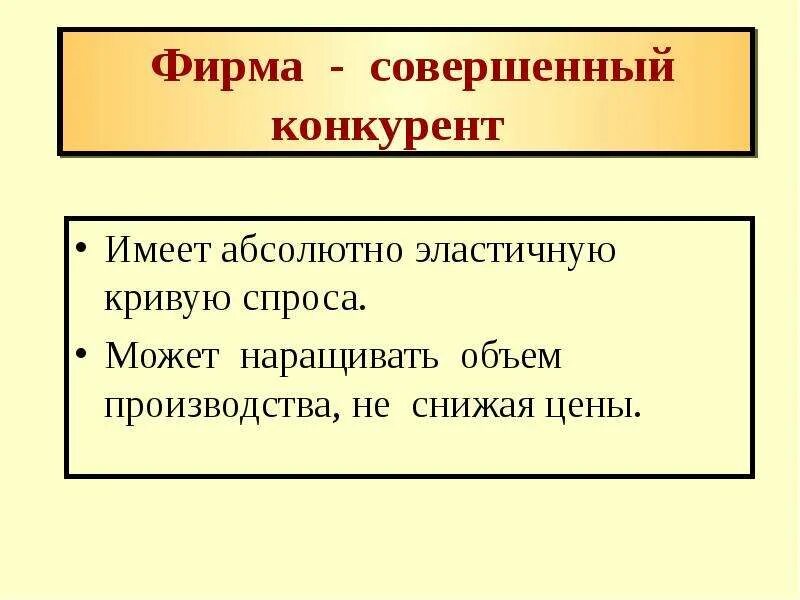 Фирма - совершенный конкурент

• Имеет абсолютно эластичную кривую спроса.

• Может наращивать объем производства, не снижая цены.